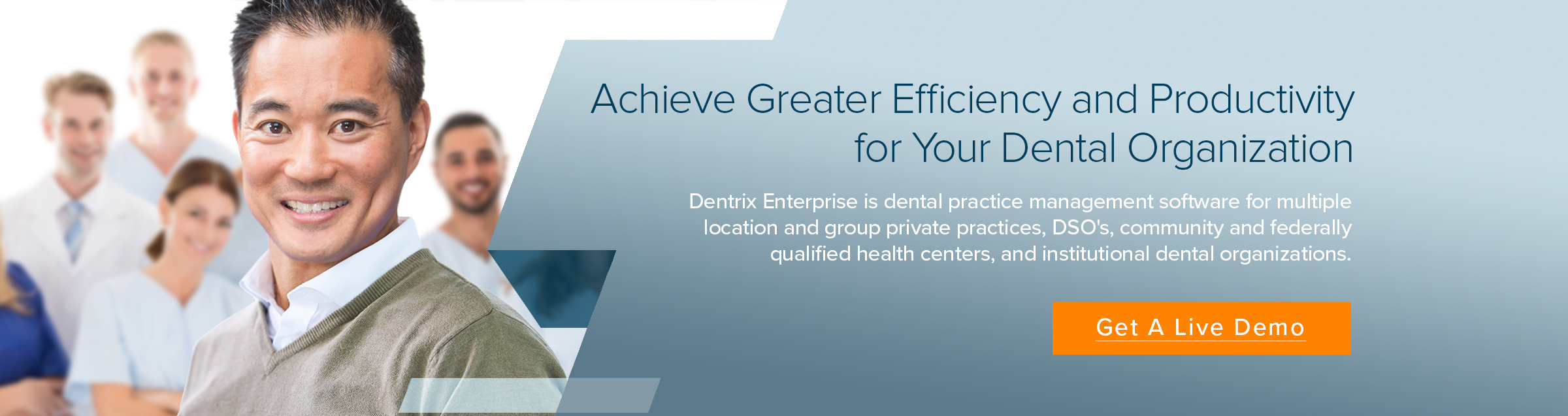 Achieve Greater Efficiency and Productivity for Your Dental Organization

Dentrix Enterprise is dental practice management software for multiple location and group private practices, DSO's, community and federally qualified health centers, and institutional dental organizations.

Get A Live Demo